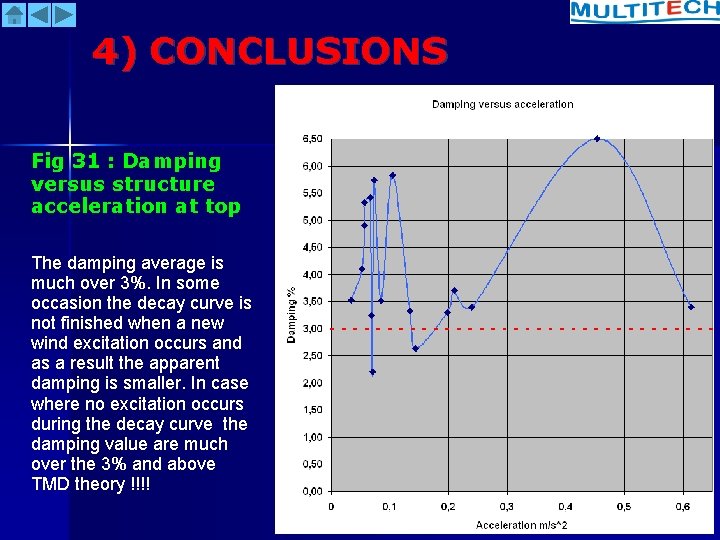 MULTITECH

4) CONCLUSIONS

Fig 31 : Damping versus structure acceleration at top

The damping average is much over 3%. In some occasion the decay curve is not finished when a new wind excitation occurs and as a result the apparent damping is smaller. In case where no excitation occurs during the decay curve the damping value are much over the 3% and above TMD theory !!!!

Damping versus acceleration

Damping %

6,50
6,00
5,50
5,00
4,50
4,00
3,50
3,00
2,50
2,00
1,50
1,00
0,50
0,00

0
0,1
0,2
0,3
0,4
0,5
0,6

Acceleration m/s^2